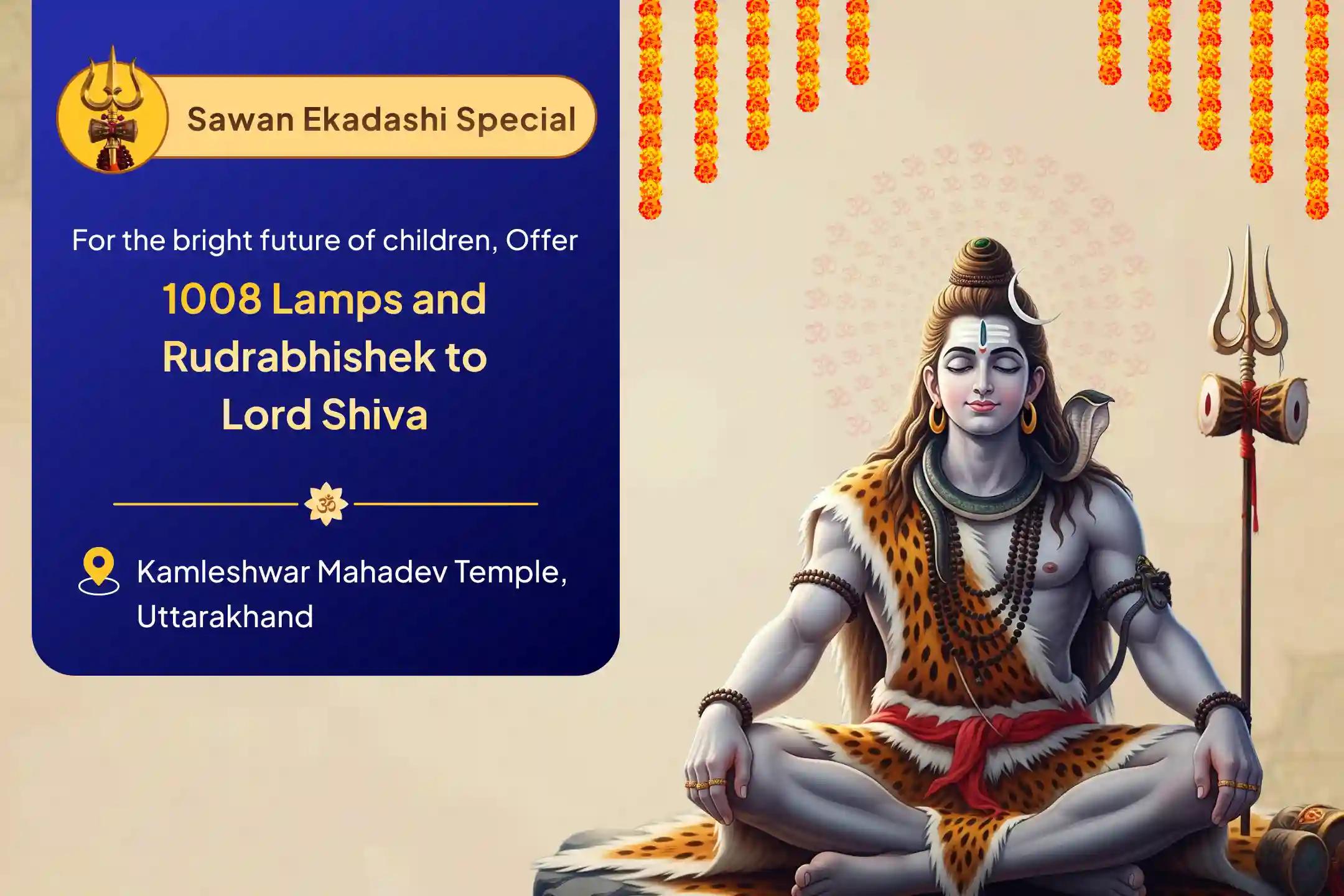 Sawan Ekadashi Special

For the bright future of children, Offer

1008 Lamps and Rudrabhishek to Lord Shiva

ॐ

Kamleshwar Mahadev Temple, Uttarakhand